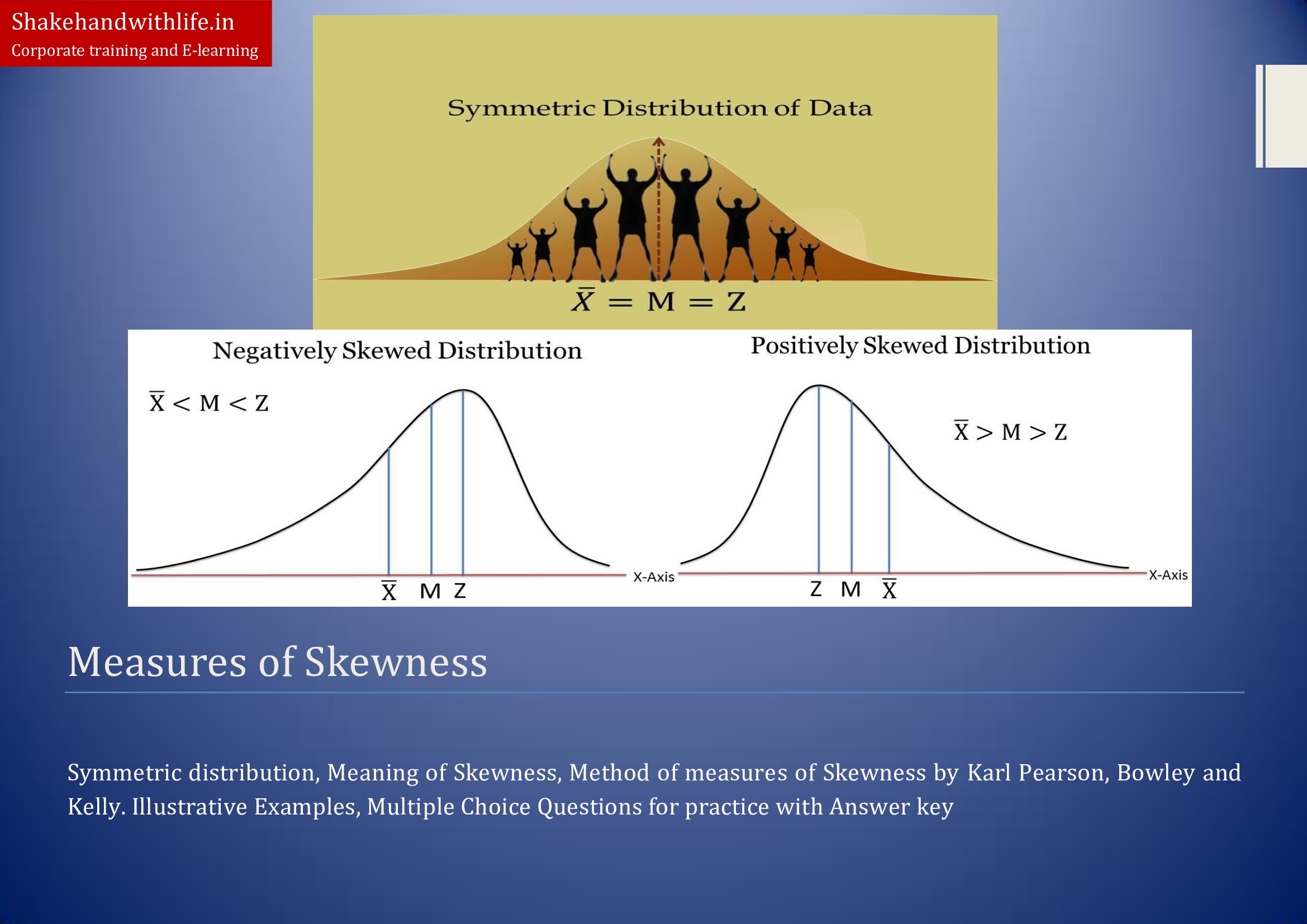 Shakehandwithlife.in
Corporate training and E-learning

Symmetric Distribution of Data

$\bar{X} = M = Z$

Negatively Skewed Distribution

$\bar{X} < M < Z$

$\bar{X}$ M Z

X-Axis

Positively Skewed Distribution

$\bar{X} > M > Z$

Z M $\bar{X}$

X-Axis

Measures of Skewness

Symmetric distribution, Meaning of Skewness, Method of measures of Skewness by Karl Pearson, Bowley and Kelly. Illustrative Examples, Multiple Choice Questions for practice with Answer key